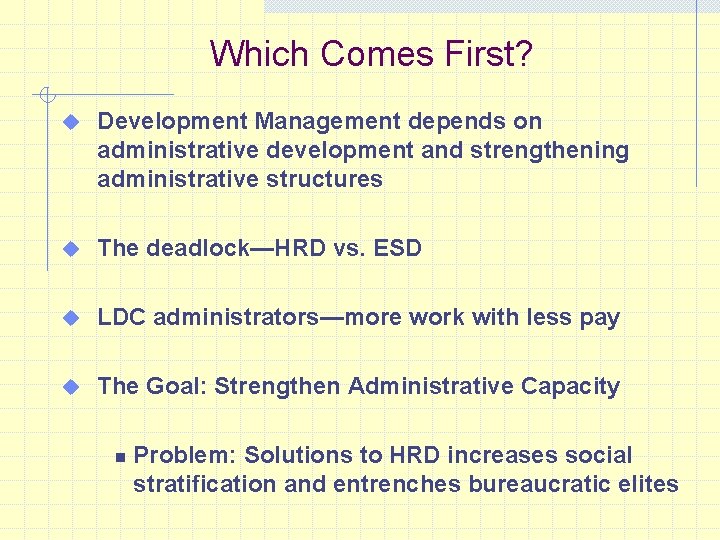 Which Comes First?

Development Management depends on administrative development and strengthening administrative structures

The deadlock—HRD vs. ESD

LDC administrators—more work with less pay

The Goal: Strengthen Administrative Capacity

Problem: Solutions to HRD increases social stratification and entrenches bureaucratic elites